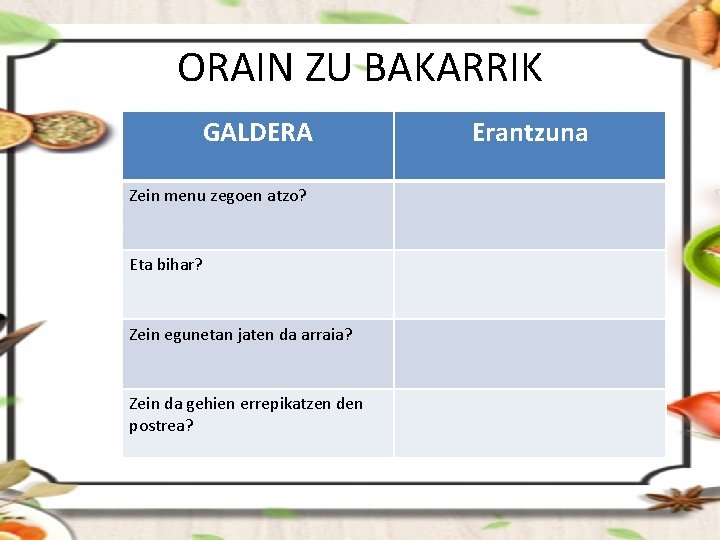 ORAIN ZU BAKARRIK

| GALDERA | Erantzuna |
|---|---|
| Zein menu zegoen atzo? | |
| Eta bihar? | |
| Zein egunetan jaten da arraia? | |
| Zein da gehien errepikatzen den postrea? | |